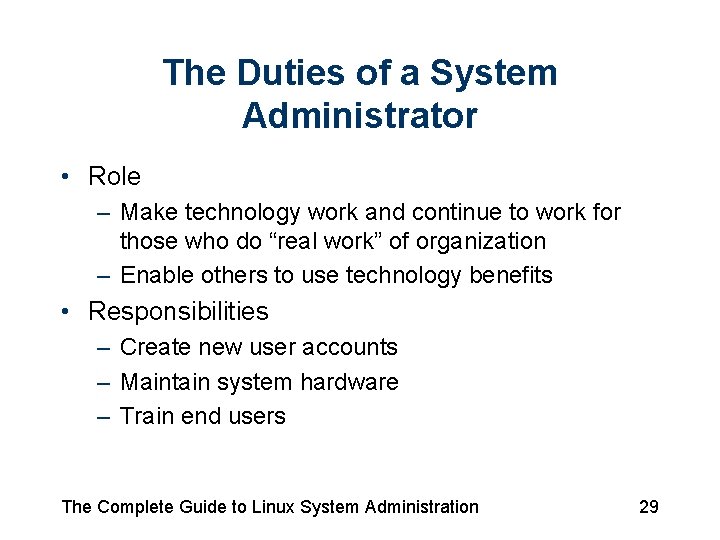 The Duties of a System Administrator

• Role
– Make technology work and continue to work for those who do “real work” of organization
– Enable others to use technology benefits
• Responsibilities
– Create new user accounts
– Maintain system hardware
– Train end users

The Complete Guide to Linux System Administration

29